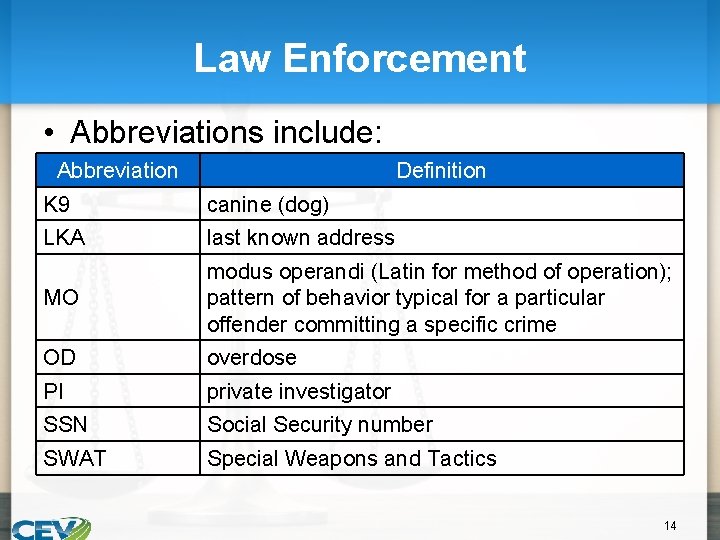 Law Enforcement

• Abbreviations include:

| Abbreviation | Definition |
|---|---|
| K9 | canine (dog) |
| LKA | last known address |
| MO | modus operandi (Latin for method of operation); pattern of behavior typical for a particular offender committing a specific crime |
| OD | overdose |
| PI | private investigator |
| SSN | Social Security number |
| SWAT | Special Weapons and Tactics |

CEV

14